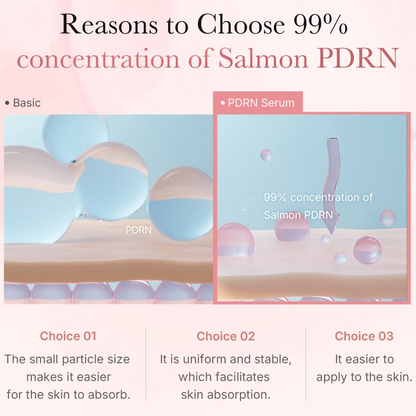 Reasons to Choose 99% concentration of Salmon PDRN

• Basic

PDRN

• PDRN Serum

99% concentration of Salmon PDRN

Choice 01
The small particle size makes it easier for the skin to absorb.

Choice 02
It is uniform and stable, which facilitates skin absorption.

Choice 03
It easier to apply to the skin.